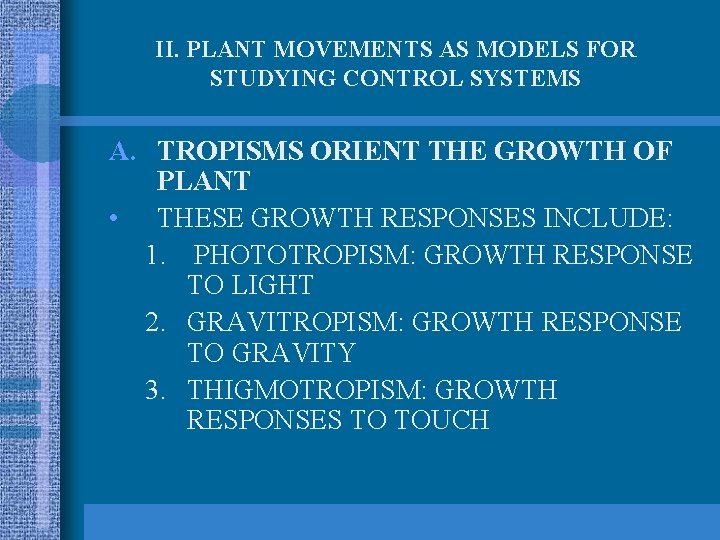 II. PLANT MOVEMENTS AS MODELS FOR STUDYING CONTROL SYSTEMS

A. TROPISMS ORIENT THE GROWTH OF PLANT

• THESE GROWTH RESPONSES INCLUDE:

1. PHOTOTROPISM: GROWTH RESPONSE TO LIGHT

2. GRAVITROPISM: GROWTH RESPONSE TO GRAVITY

3. THIGMOTROPISM: GROWTH RESPONSES TO TOUCH